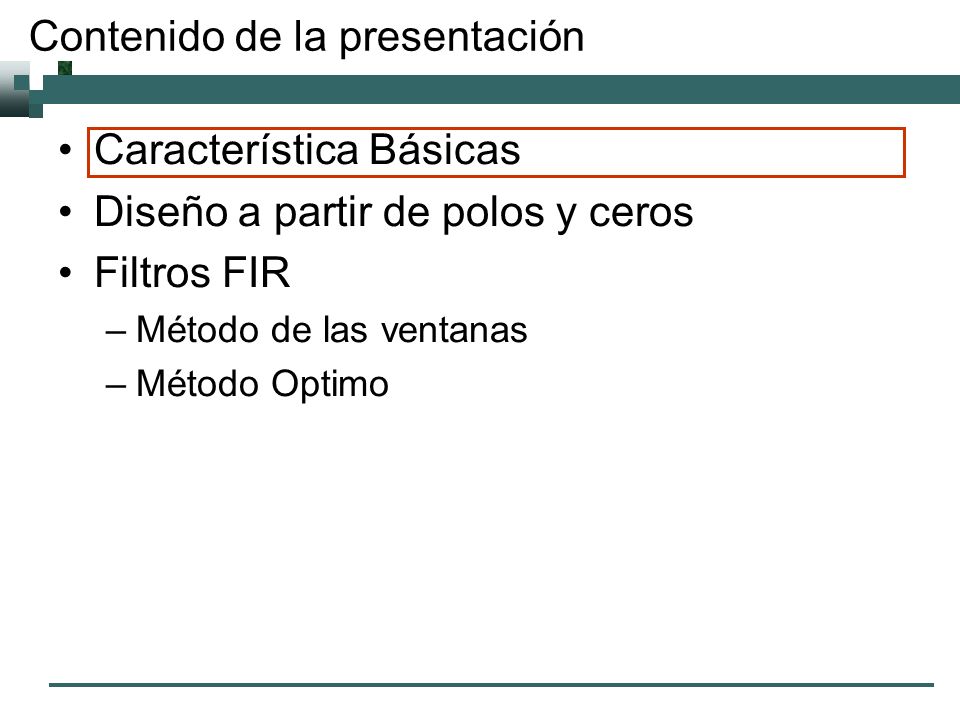 Contenido de la presentación

• Característica Básicas
• Diseño a partir de polos y ceros
• Filtros FIR
– Método de las ventanas
– Método Optimo